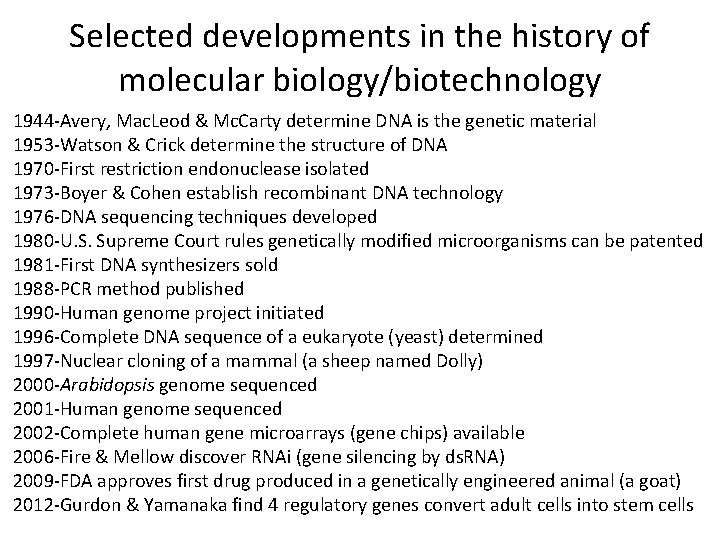 Selected developments in the history of molecular biology/biotechnology

1944-Avery, MacLeod & McCarty determine DNA is the genetic material
1953-Watson & Crick determine the structure of DNA
1970-First restriction endonuclease isolated
1973-Boyer & Cohen establish recombinant DNA technology
1976-DNA sequencing techniques developed
1980-U.S. Supreme Court rules genetically modified microorganisms can be patented
1981-First DNA synthesizers sold
1988-PCR method published
1990-Human genome project initiated
1996-Complete DNA sequence of a eukaryote (yeast) determined
1997-Nuclear cloning of a mammal (a sheep named Dolly)
2000-Arabidopsis genome sequenced
2001-Human genome sequenced
2002-Complete human gene microarrays (gene chips) available
2006-Fire & Mellow discover RNAi (gene silencing by dsRNA)
2009-FDA approves first drug produced in a genetically engineered animal (a goat)
2012-Gurdon & Yamanaka find 4 regulatory genes convert adult cells into stem cells